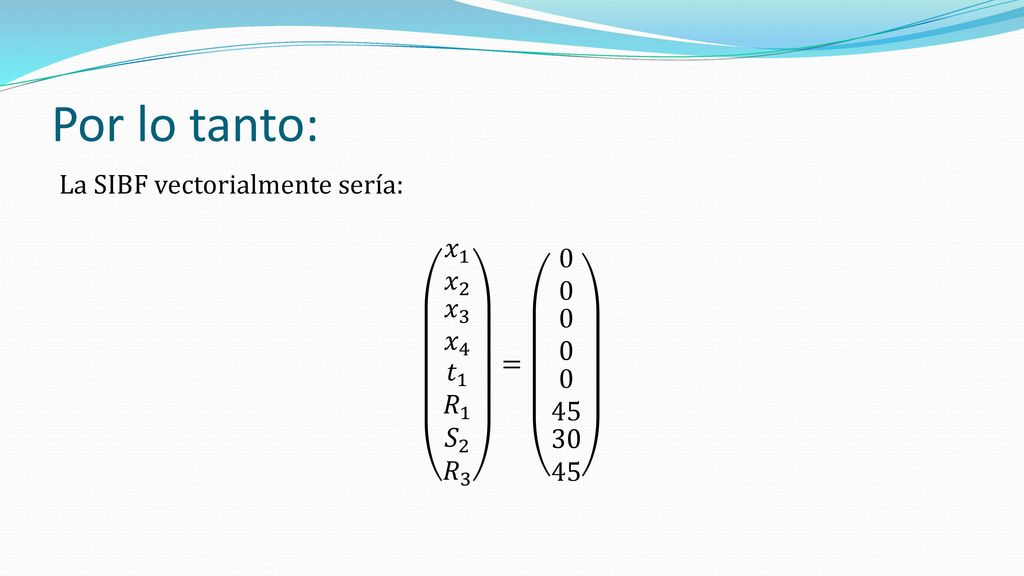 Por lo tanto:

La SIBF vectorialmente sería:

$\begin{pmatrix} x_1 \\ x_2 \\ x_3 \\ x_4 \\ t_1 \\ R_1 \\ S_2 \\ R_3 \end{pmatrix} = \begin{pmatrix} 0 \\ 0 \\ 0 \\ 0 \\ 0 \\ 45 \\ 30 \\ 45 \end{pmatrix}$